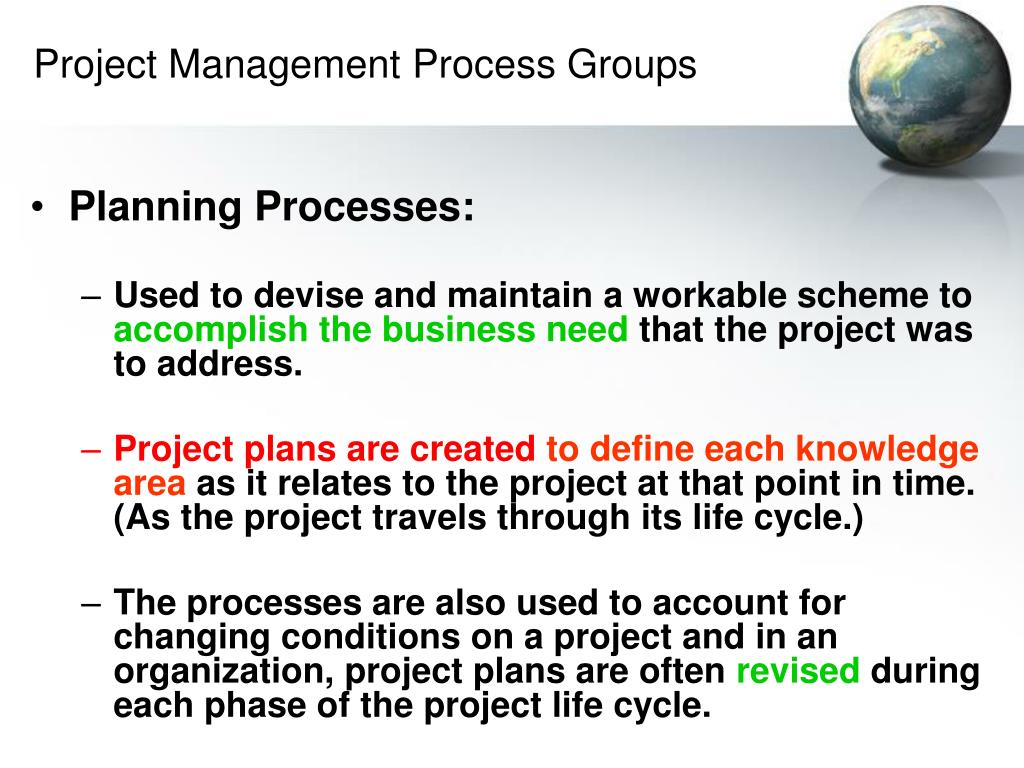 Project Management Process Groups

• Planning Processes:

– Used to devise and maintain a workable scheme to accomplish the business need that the project was to address.

– Project plans are created to define each knowledge area as it relates to the project at that point in time. (As the project travels through its life cycle.)

– The processes are also used to account for changing conditions on a project and in an organization, project plans are often revised during each phase of the project life cycle.